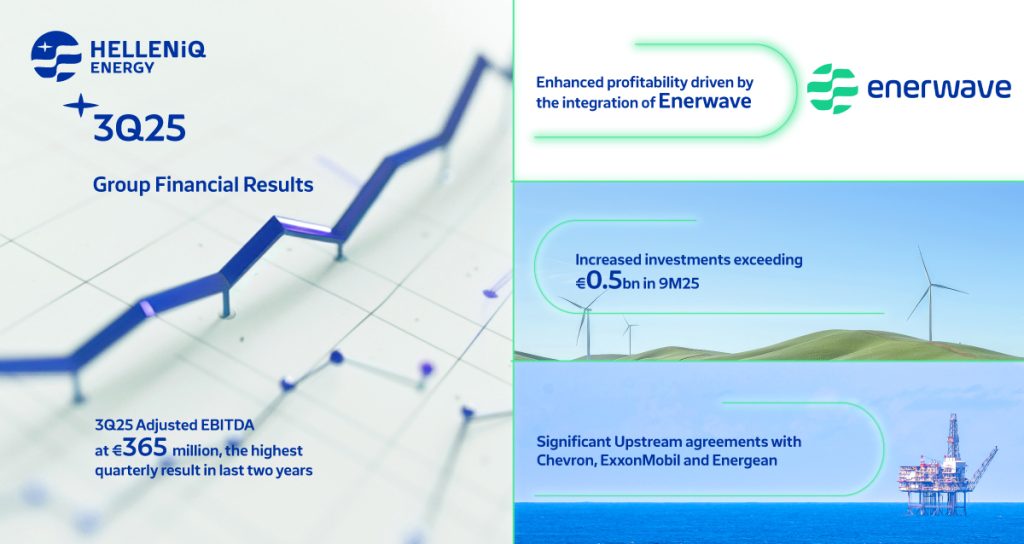 HELLENiQ ENERGY

3Q25

Group Financial Results

3Q25 Adjusted EBITDA at €365 million, the highest quarterly result in last two years

Enhanced profitability driven by the integration of Enerwave

enerwave

Increased investments exceeding €0.5bn in 9M25

Significant Upstream agreements with Chevron, ExxonMobil and Energean